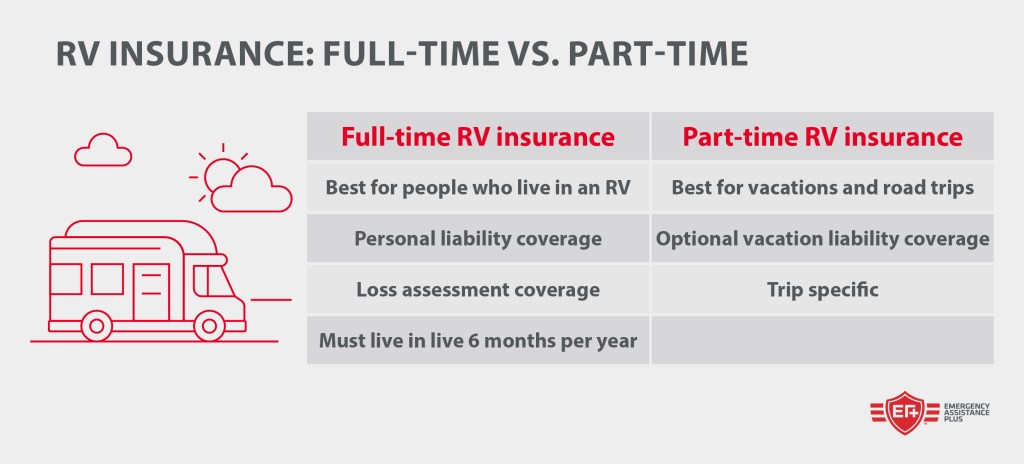 RV INSURANCE: FULL-TIME VS. PART-TIME

| Full-time RV insurance | Part-time RV insurance |
|---|---|
| Best for people who live in an RV | Best for vacations and road trips |
| Personal liability coverage | Optional vacation liability coverage |
| Loss assessment coverage | Trip specific |
| Must live in live 6 months per year | |

EA+ EMERGENCY ASSISTANCE PLUS